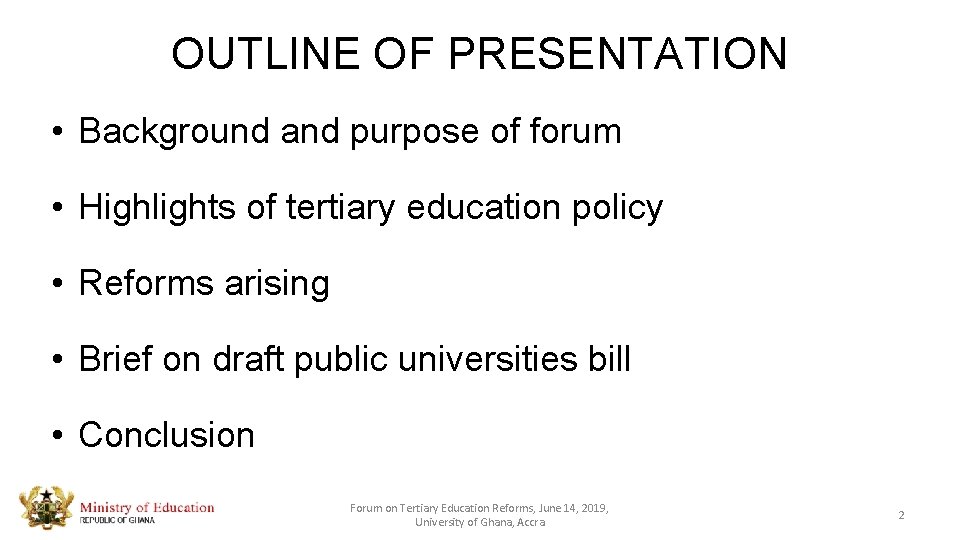 OUTLINE OF PRESENTATION

• Background and purpose of forum

• Highlights of tertiary education policy

• Reforms arising

• Brief on draft public universities bill

• Conclusion

Ministry of Education
REPUBLIC OF GHANA

Forum on Tertiary Education Reforms, June 14, 2019, University of Ghana, Accra

2